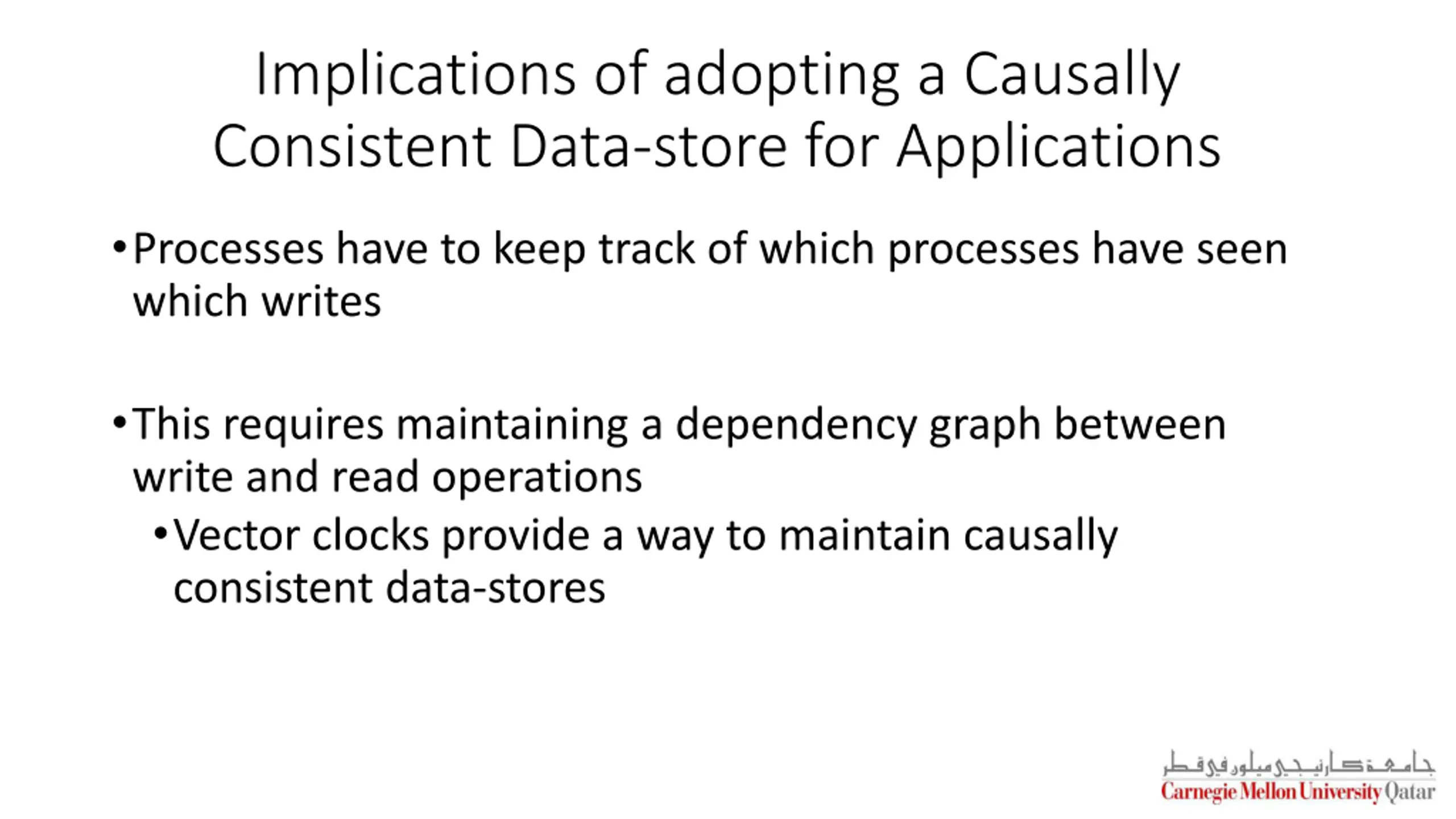 Implications of adopting a Causally Consistent Data-store for Applications

• Processes have to keep track of which processes have seen which writes

• This requires maintaining a dependency graph between write and read operations

• Vector clocks provide a way to maintain causally consistent data-stores

جامعة كارنيجي ميلون في قطر
Carnegie Mellon University Qatar